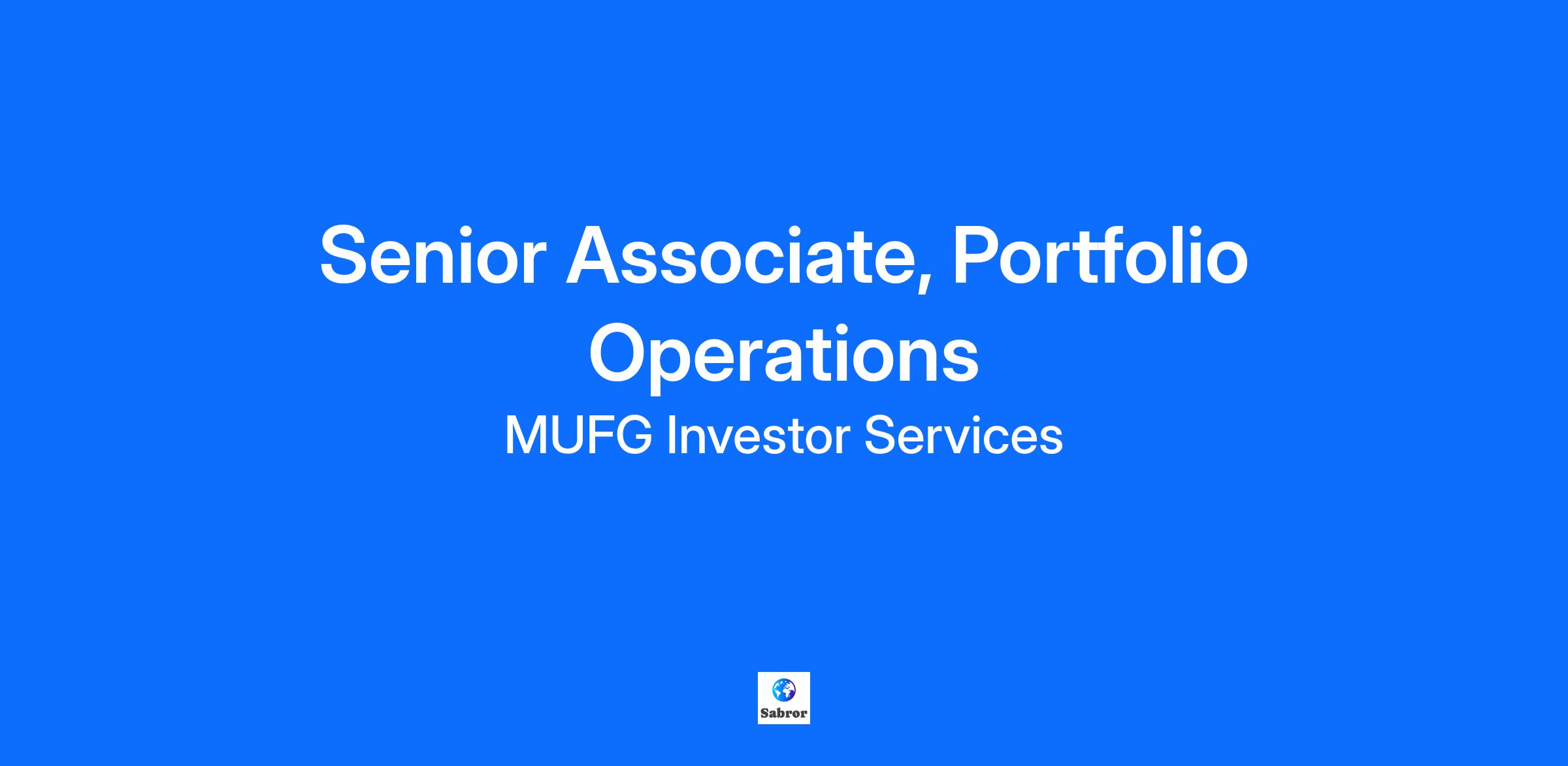 Senior Associate, Portfolio Operations

MUFG Investor Services

Sabror